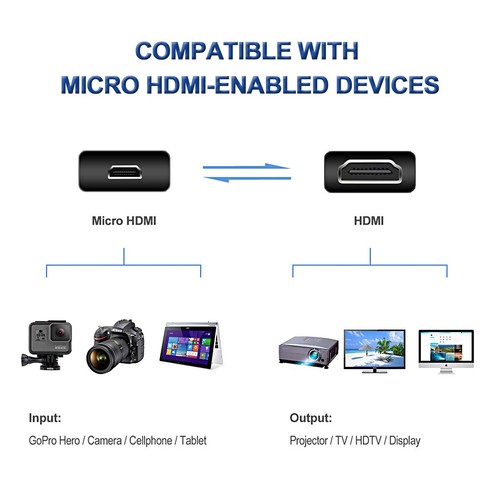 COMPATIBLE WITH
MICRO HDMI-ENABLED DEVICES

Micro HDMI

HDMI

Input:
GoPro Hero / Camera / Cellphone / Tablet

Output:
Projector / TV / HDTV / Display